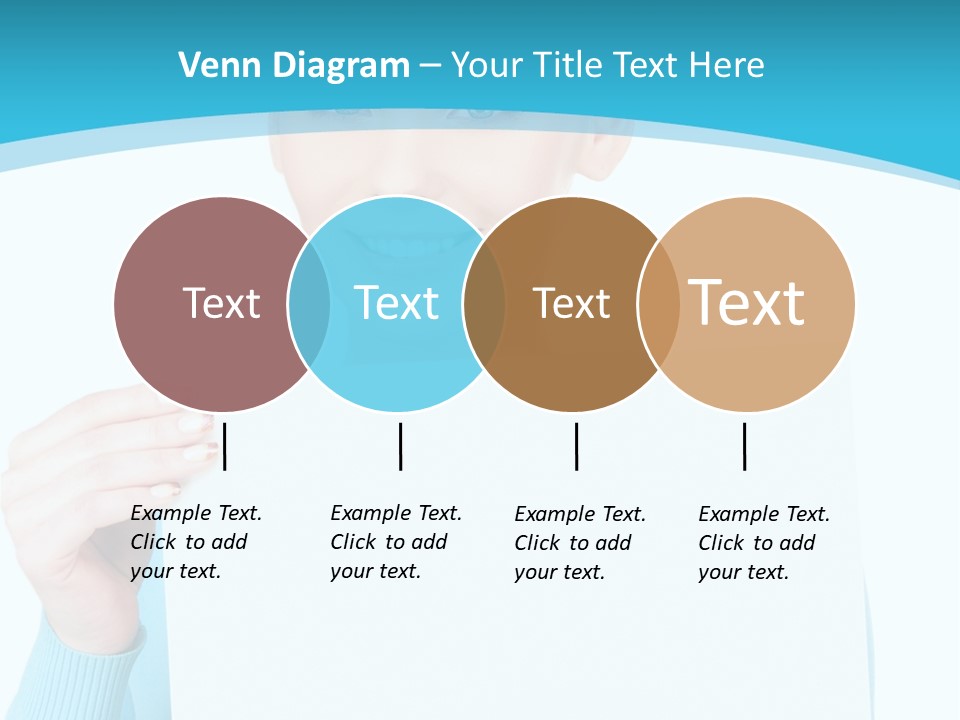 Venn Diagram – Your Title Text Here

Text

Text

Text

Text

Example Text. Click to add your text.

Example Text. Click to add your text.

Example Text. Click to add your text.

Example Text. Click to add your text.